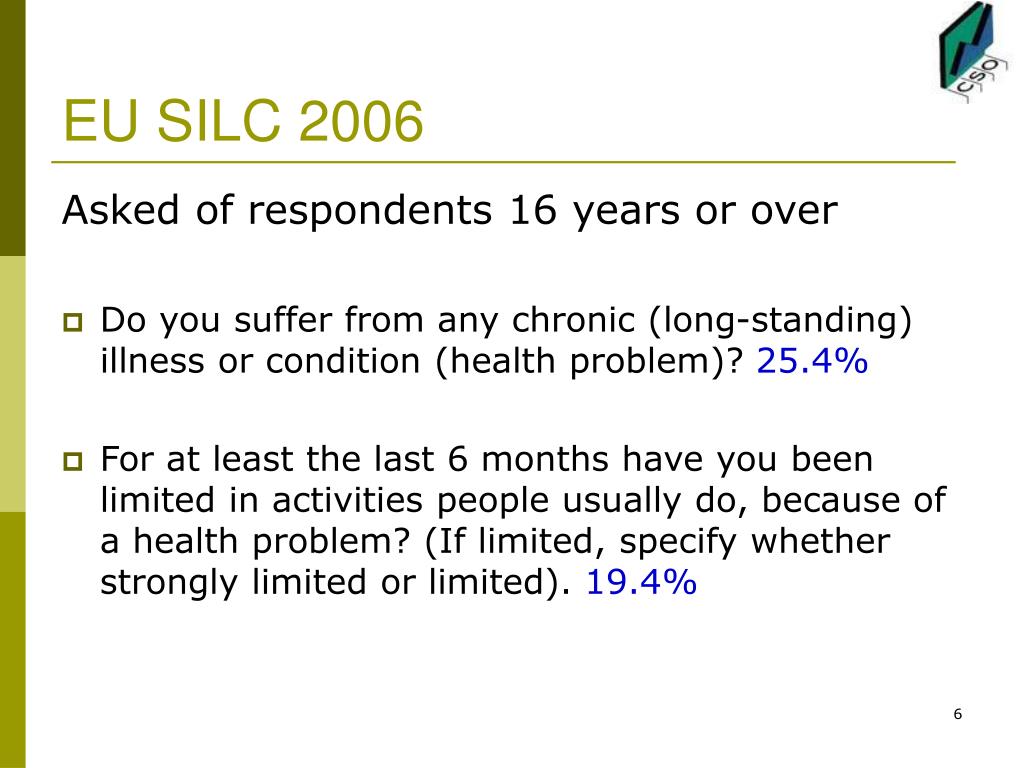 CSO

EU SILC 2006

Asked of respondents 16 years or over

Do you suffer from any chronic (long-standing) illness or condition (health problem)? 25.4%

For at least the last 6 months have you been limited in activities people usually do, because of a health problem? (If limited, specify whether strongly limited or limited). 19.4%

6